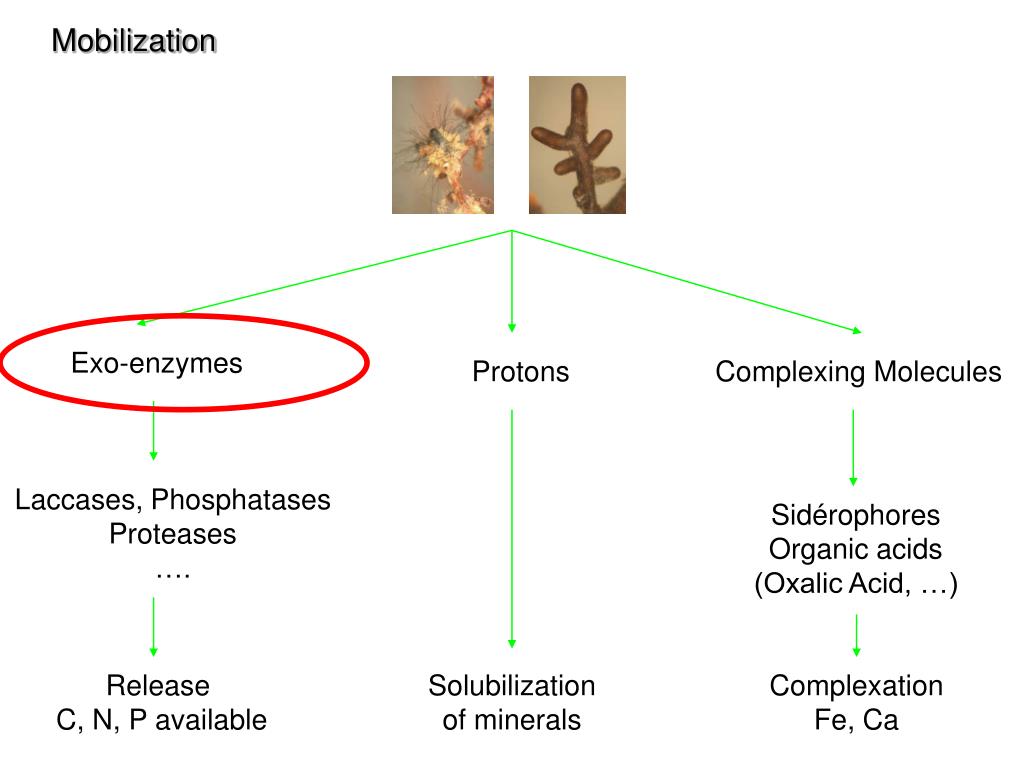 Mobilization

Exo-enzymes

Laccases, Phosphatases
Proteases
….

Release
C, N, P available

Protons

Solubilization
of minerals

Complexing Molecules

Sidérophores
Organic acids
(Oxalic Acid, …)

Complexation
Fe, Ca